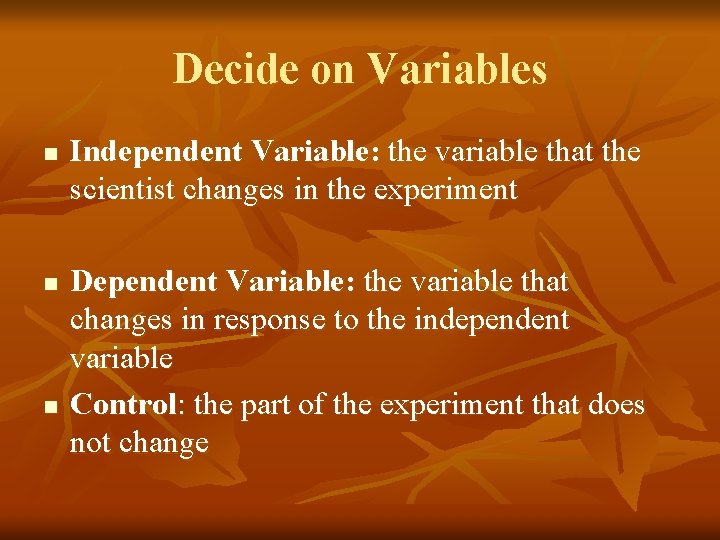 Decide on Variables

■ Independent Variable: the variable that the scientist changes in the experiment

■ Dependent Variable: the variable that changes in response to the independent variable

■ Control: the part of the experiment that does not change